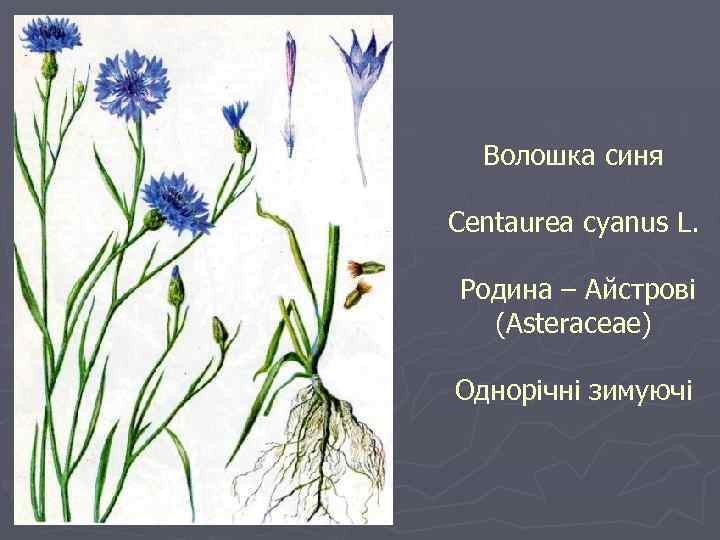 Волошка синя

Centaurea cyanus L.

Родина – Айстрові (Asteraceae)

Однорічні зимуючі